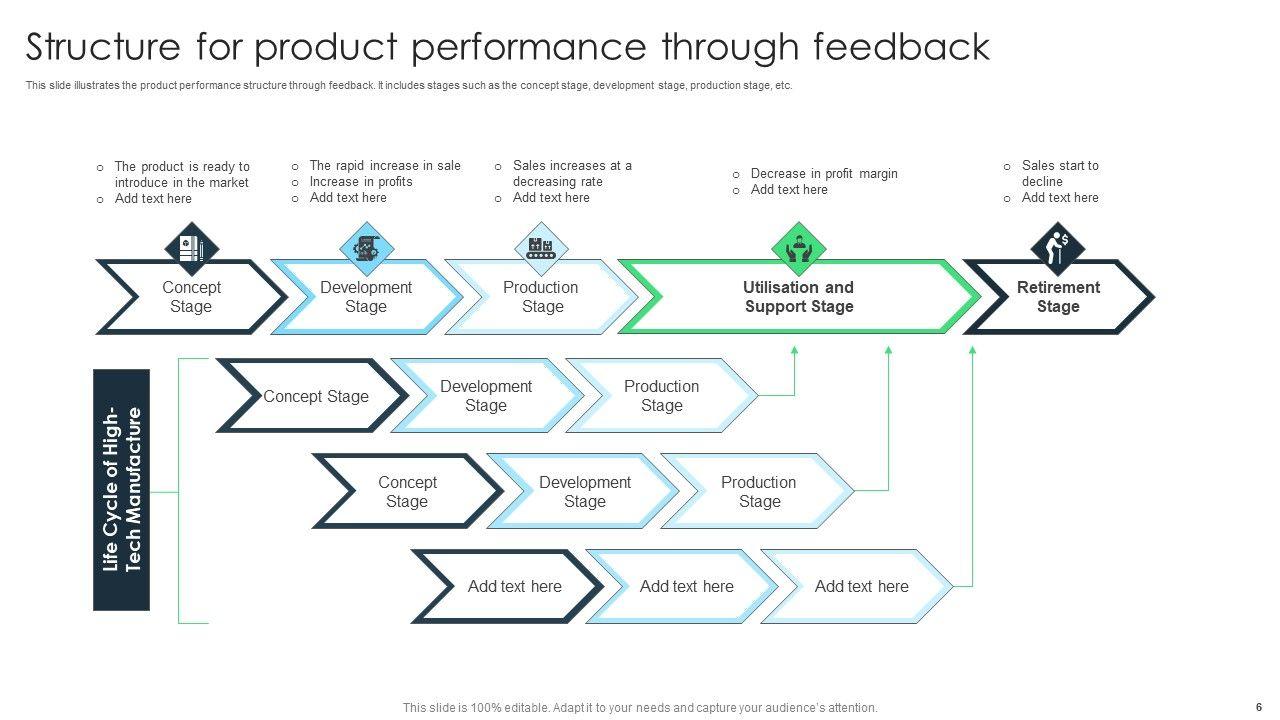 Structure for product performance through feedback

This slide illustrates the product performance structure through feedback. It includes stages such as the concept stage, development stage, production stage, etc.

o The product is ready to introduce in the market
o Add text here

o The rapid increase in sale
o Increase in profits
o Add text here

o Sales increases at a decreasing rate
o Add text here

o Decrease in profit margin
o Add text here

o Sales start to decline
o Add text here

Concept Stage

Development Stage

Production Stage

Utilisation and Support Stage

Retirement Stage

Life Cycle of High-Tech Manufacture

Concept Stage

Development Stage

Production Stage

Concept Stage

Development Stage

Production Stage

Add text here

Add text here

Add text here

This slide is 100% editable. Adapt it to your needs and capture your audience's attention.

6